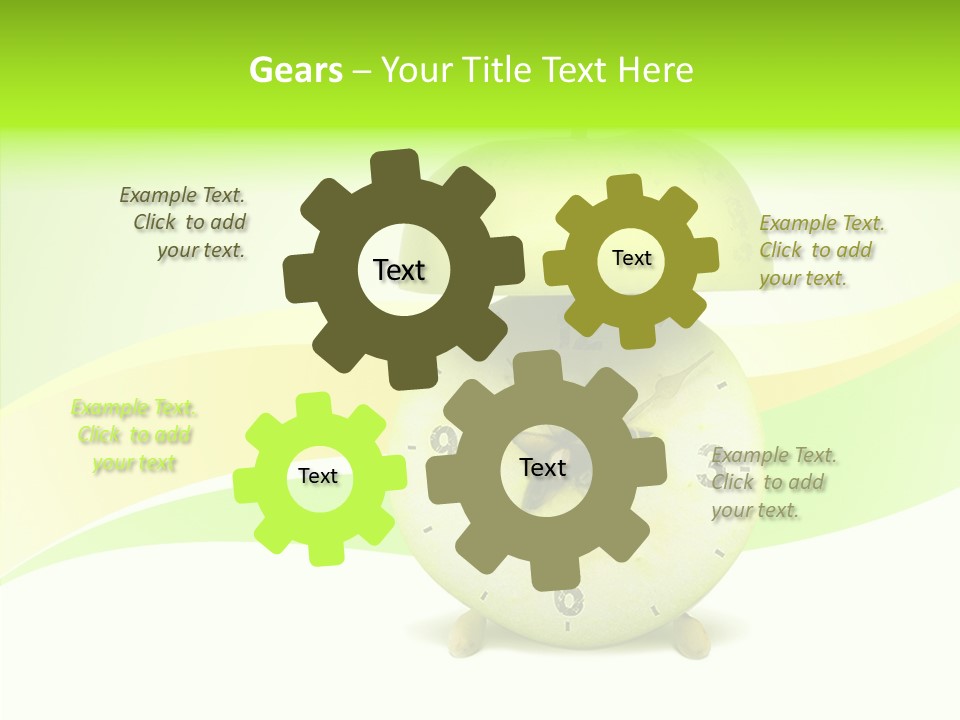 Gears – Your Title Text Here

Example Text. Click to add your text.

Text

Text

Example Text. Click to add your text.

Example Text. Click to add your text

Text

Text

Example Text. Click to add your text.